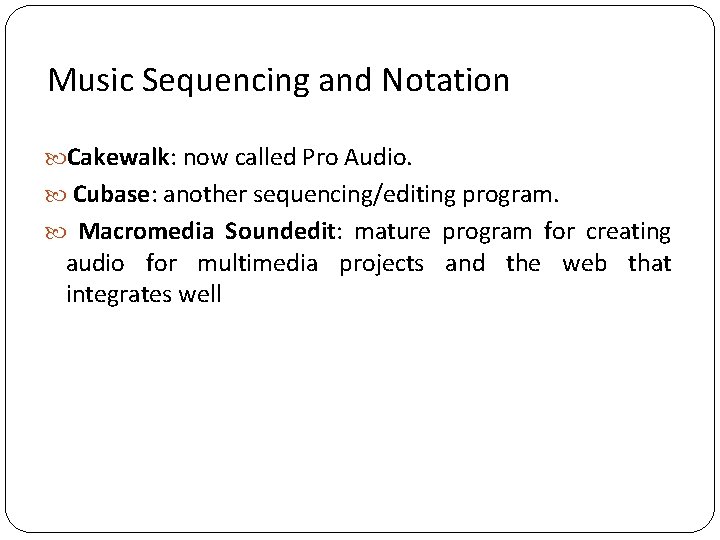 Music Sequencing and Notation

Cakewalk: now called Pro Audio.

Cubase: another sequencing/editing program.

Macromedia Soundedit: mature program for creating audio for multimedia projects and the web that integrates well